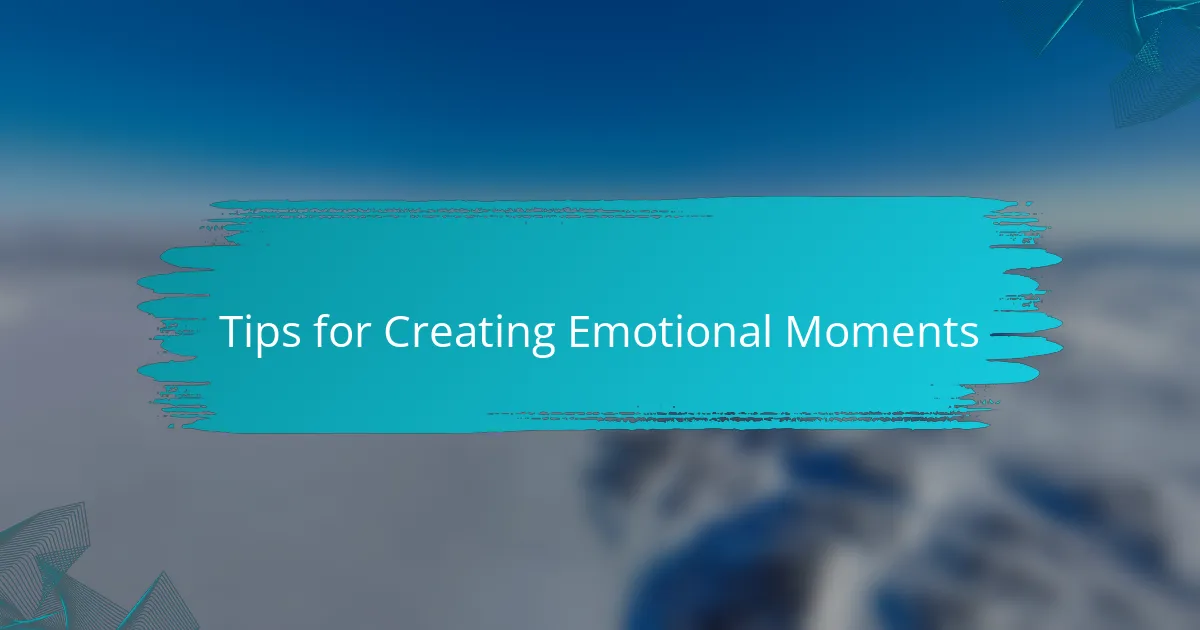 Tips for Creating Emotional Moments